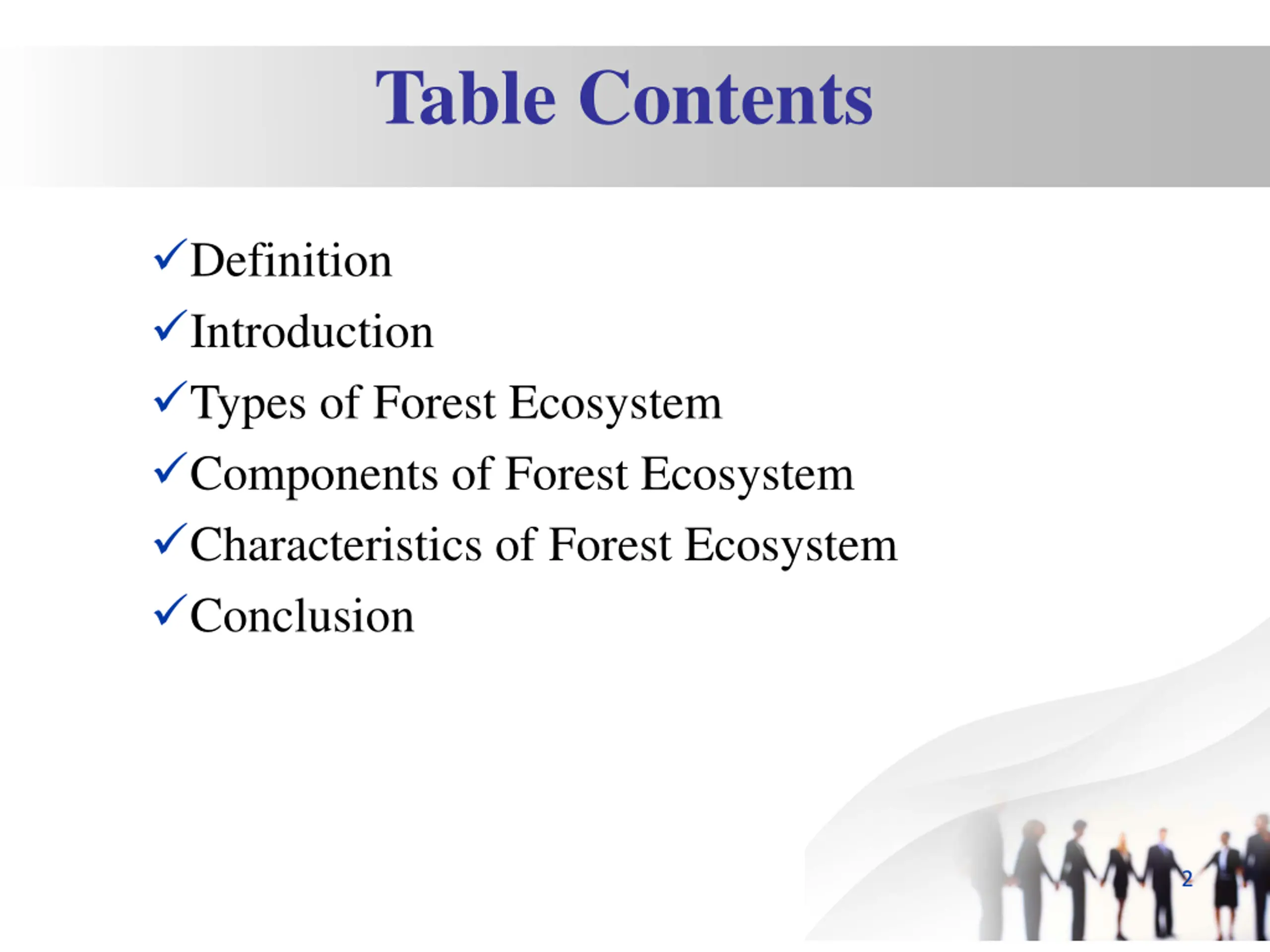 Table Contents

✓Definition

✓Introduction

✓Types of Forest Ecosystem

✓Components of Forest Ecosystem

✓Characteristics of Forest Ecosystem

✓Conclusion

2